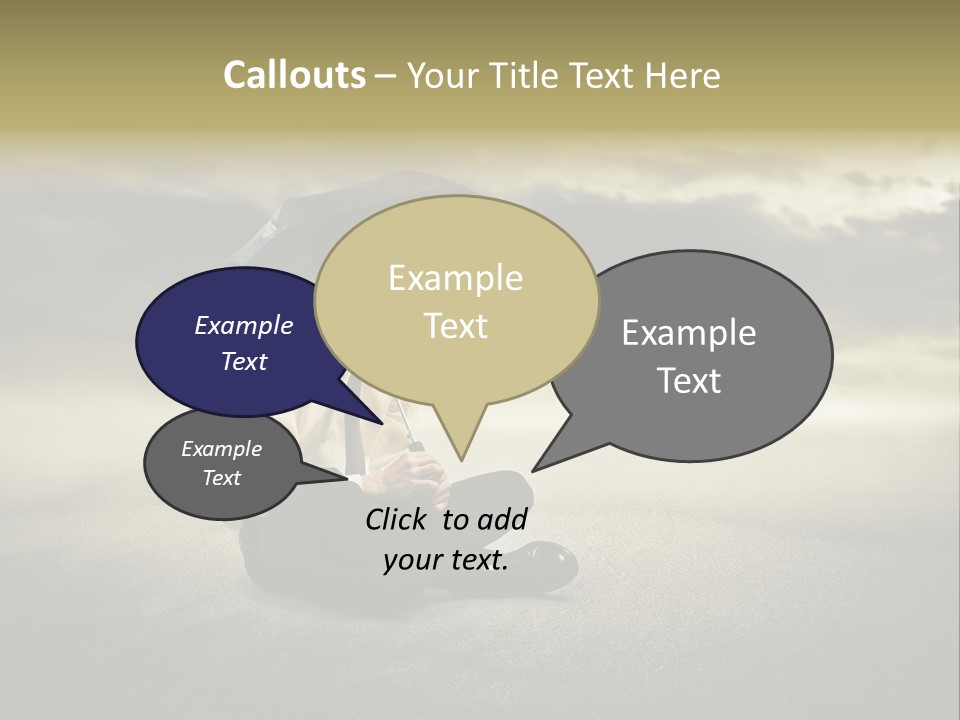 Callouts – Your Title Text Here

Example Text

Example Text

Example Text

Example Text

Click to add your text.